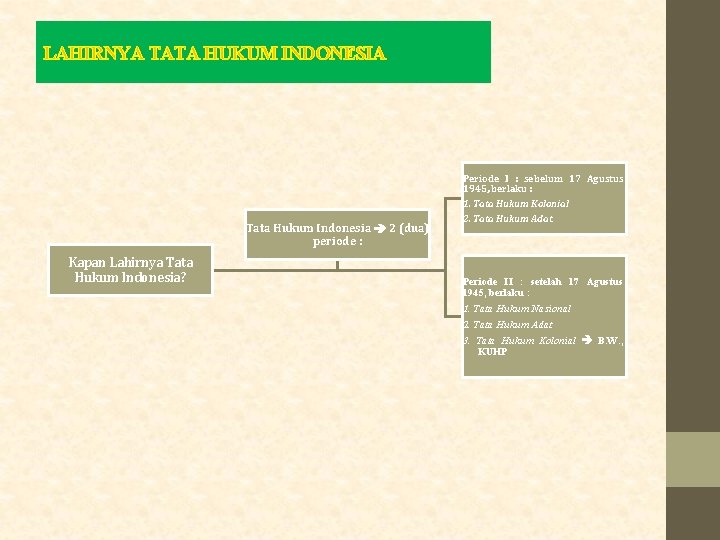 LAHIRNYA TATA HUKUM INDONESIA

Kapan Lahirnya Tata Hukum Indonesia?

Tata Hukum Indonesia → 2 (dua) periode :

Periode I : sebelum 17 Agustus 1945, berlaku :

1. Tata Hukum Kolonial

2. Tata Hukum Adat

Periode II : setelah 17 Agustus 1945, berlaku :

1. Tata Hukum Nasional

2. Tata Hukum Adat

3. Tata Hukum Kolonial → B.W., KUHP